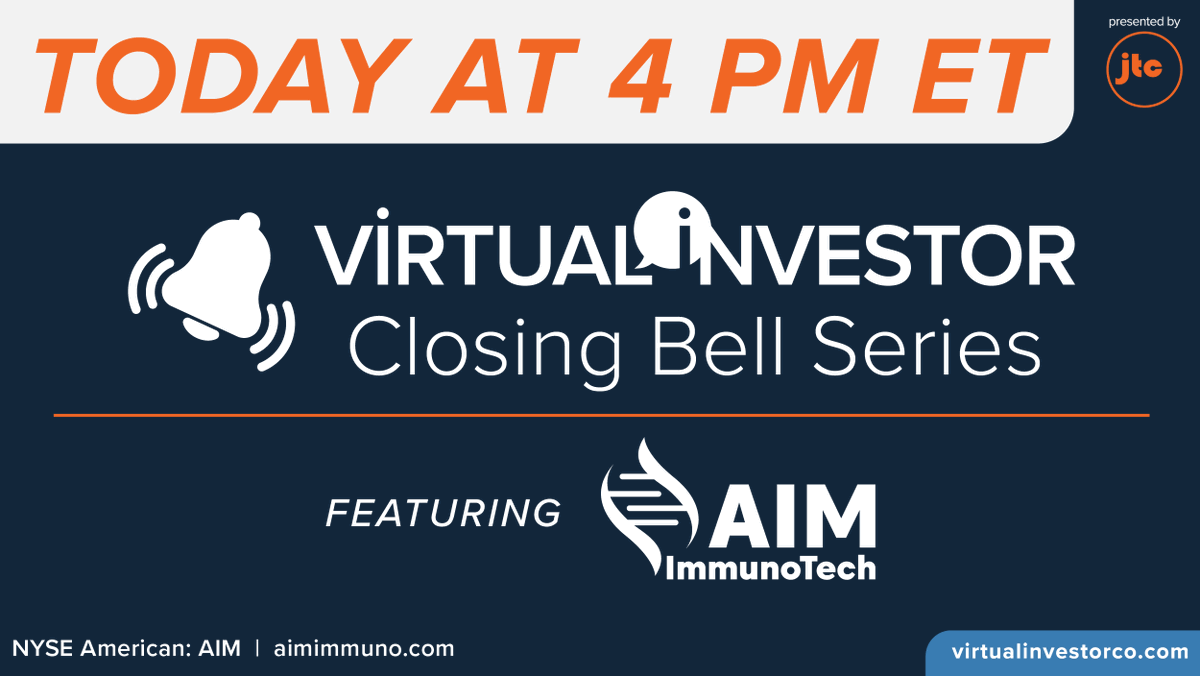 TODAY AT 4 PM ET

presented by
jtc

VIRTUAL INVESTOR
Closing Bell Series

FEATURING AIM ImmunoTech

NYSE American: AIM | aimimmuno.com

virtualinvestorco.com